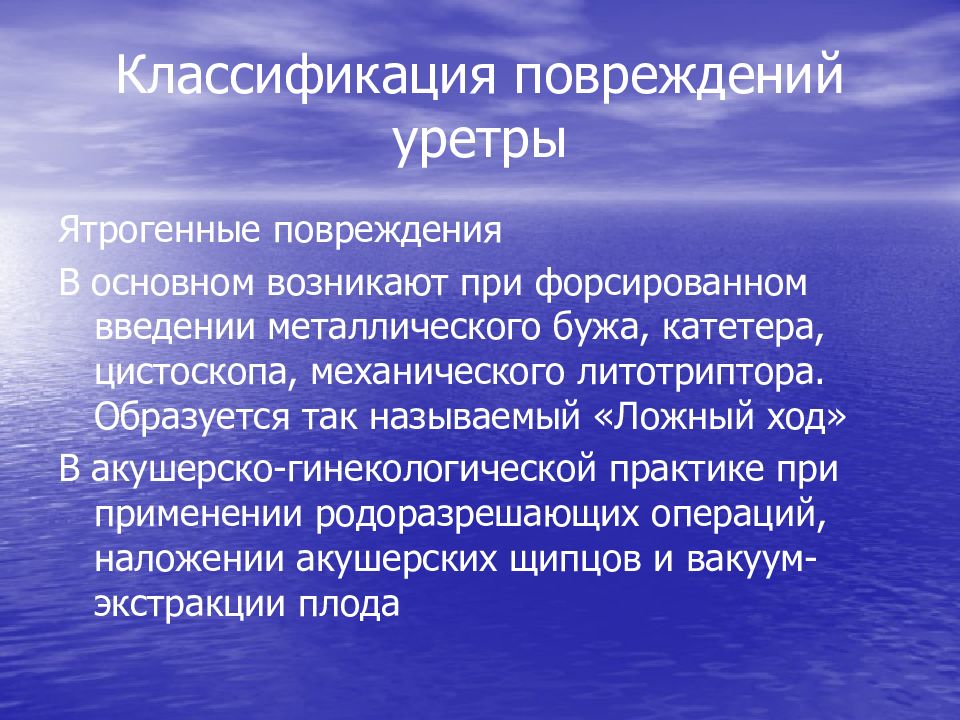 Классификация повреждений уретры

Ятрогенные повреждения

В основном возникают при форсированном введении металлического бужа, катетера, цистоскопа, механического литотриптора. Образуется так называемый «Ложный ход»

В акушерско-гинекологической практике при применении родоразрешающих операций, наложении акушерских щипцов и вакуум-экстракции плода